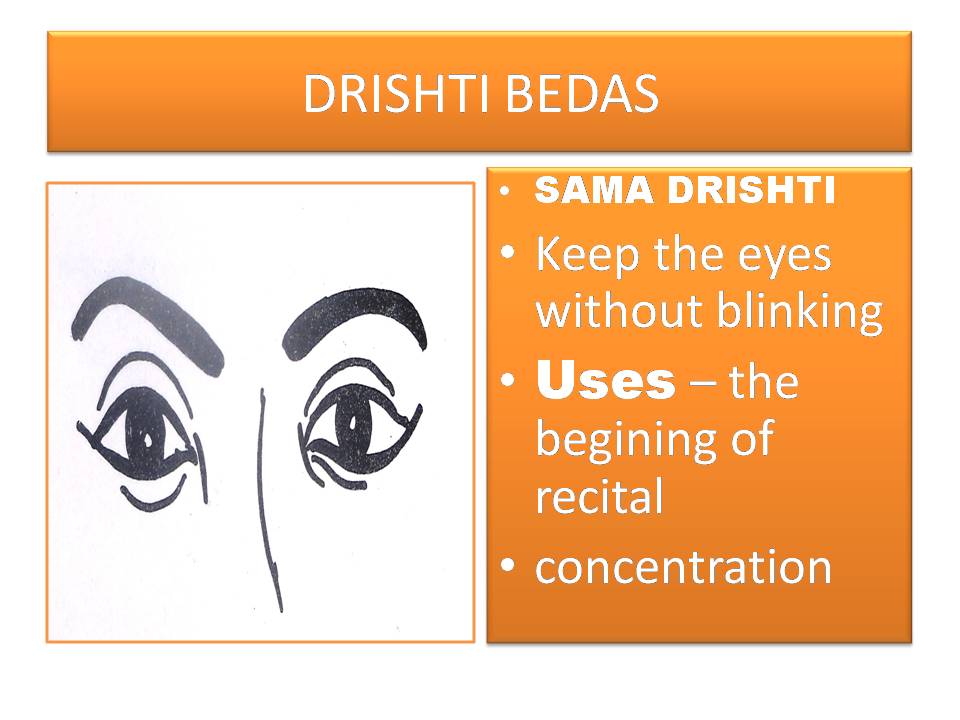 DRISHTI BEDAS

• SAMA DRISHTI
• Keep the eyes without blinking
• Uses – the begining of recital
• concentration